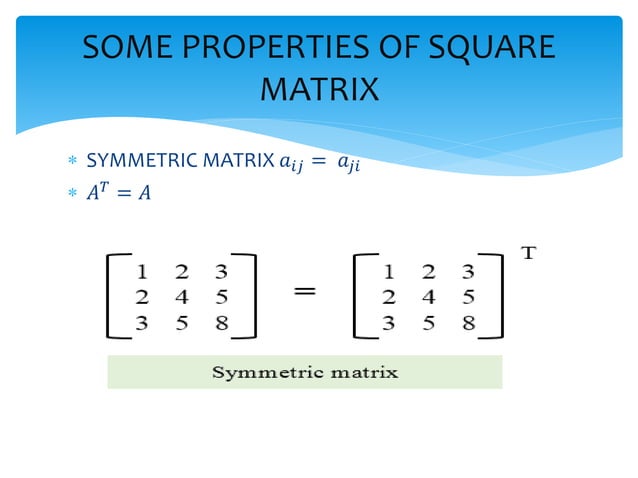 SOME PROPERTIES OF SQUARE MATRIX

* SYMMETRIC MATRIX $a_{ij} = a_{ji}$
* $A^T = A$

$\begin{bmatrix} 1 & 2 & 3 \\ 2 & 4 & 5 \\ 3 & 5 & 8 \end{bmatrix} = \begin{bmatrix} 1 & 2 & 3 \\ 2 & 4 & 5 \\ 3 & 5 & 8 \end{bmatrix}^T$

Symmetric matrix